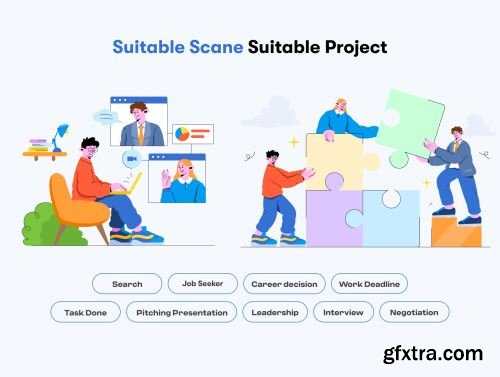 Suitable Scane Suitable Project

Search
Job Seeker
Career decision
Work Deadline
Task Done
Pitching Presentation
Leadership
Interview
Negotiation

gfxtra.com